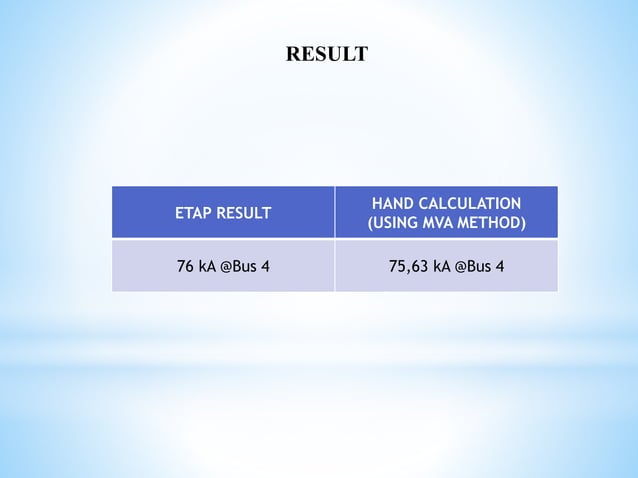 RESULT

| ETAP RESULT | HAND CALCULATION (USING MVA METHOD) |
|---|---|
| 76 kA @Bus 4 | 75,63 kA @Bus 4 |